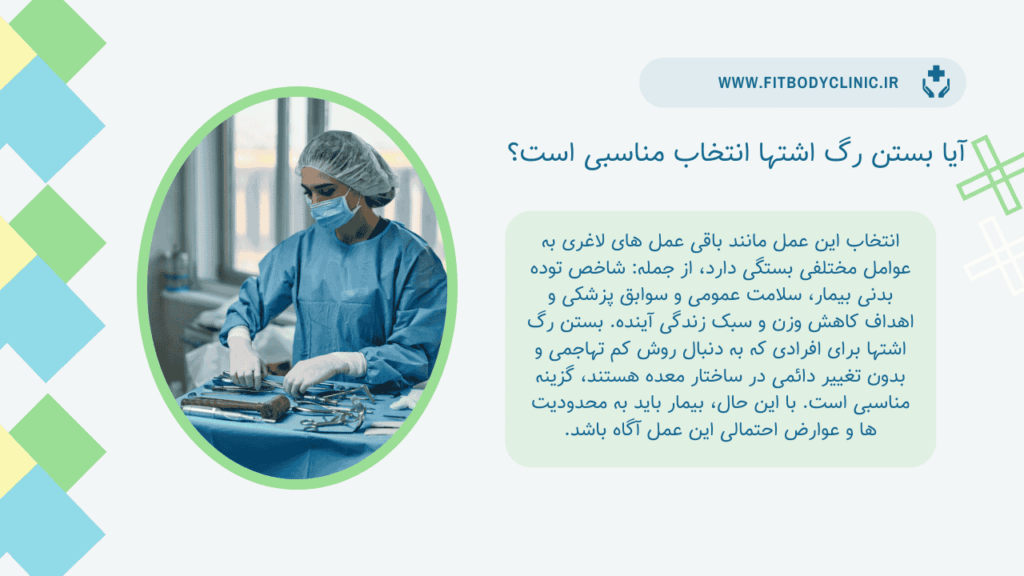 WWW.FITBODYCLINIC.IR

آیا بستن رگ اشتها انتخاب مناسبی است؟

انتخاب این عمل مانند باقی عمل های لاغری به عوامل مختلفی بستگی دارد، از جمله: شاخص توده بدنی بیمار، سلامت عمومی و سوابق پزشکی و اهداف کاهش وزن و سبک زندگی آینده. بستن رگ اشتها برای افرادی که به دنبال روش کم تهاجمی و بدون تغییر دائمی در ساختار معده هستند، گزینه مناسبی است. با این حال، بیمار باید به محدودیت ها و عوارض احتمالی این عمل آگاه باشد.